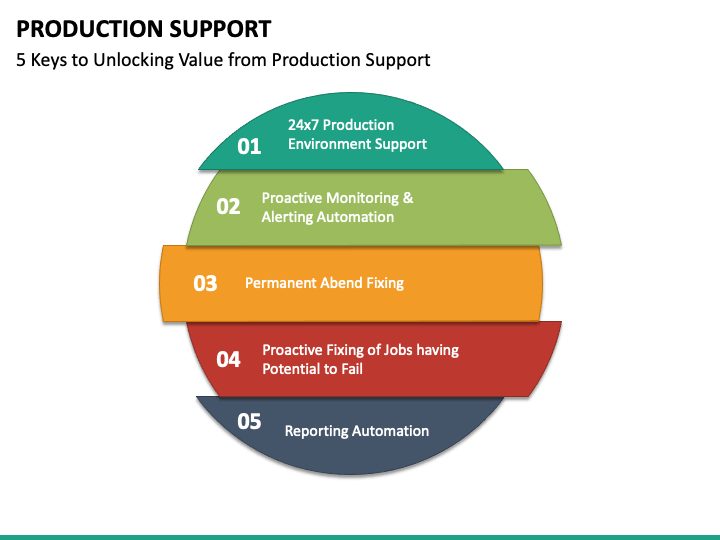 PRODUCTION SUPPORT
5 Keys to Unlocking Value from Production Support

01 24x7 Production Environment Support

02 Proactive Monitoring & Alerting Automation

03 Permanent Abend Fixing

04 Proactive Fixing of Jobs having Potential to Fail

05 Reporting Automation